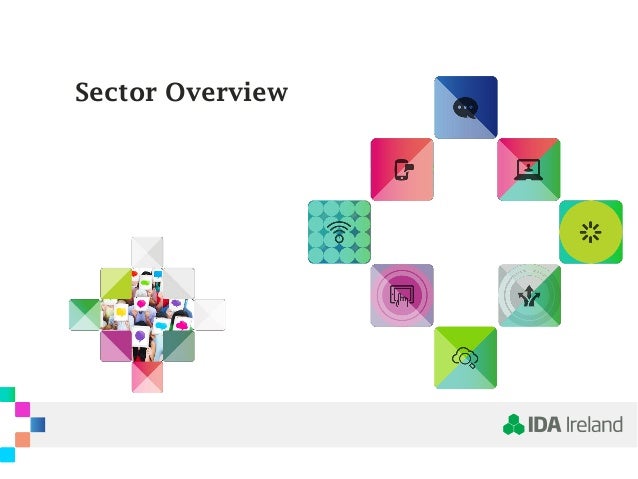 Sector Overview

IDA Ireland